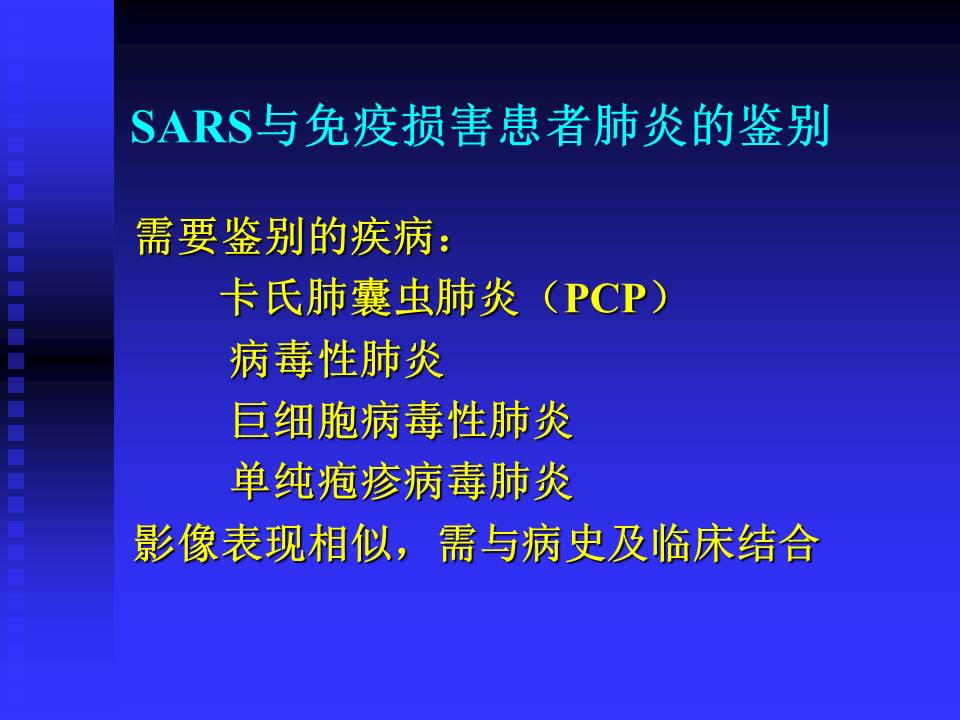 SARS与免疫损害患者肺炎的鉴别

需要鉴别的疾病：
卡氏肺囊虫肺炎（PCP）
病毒性肺炎
巨细胞病毒性肺炎
单纯疱疹病毒肺炎
影像表现相似，需与病史及临床结合